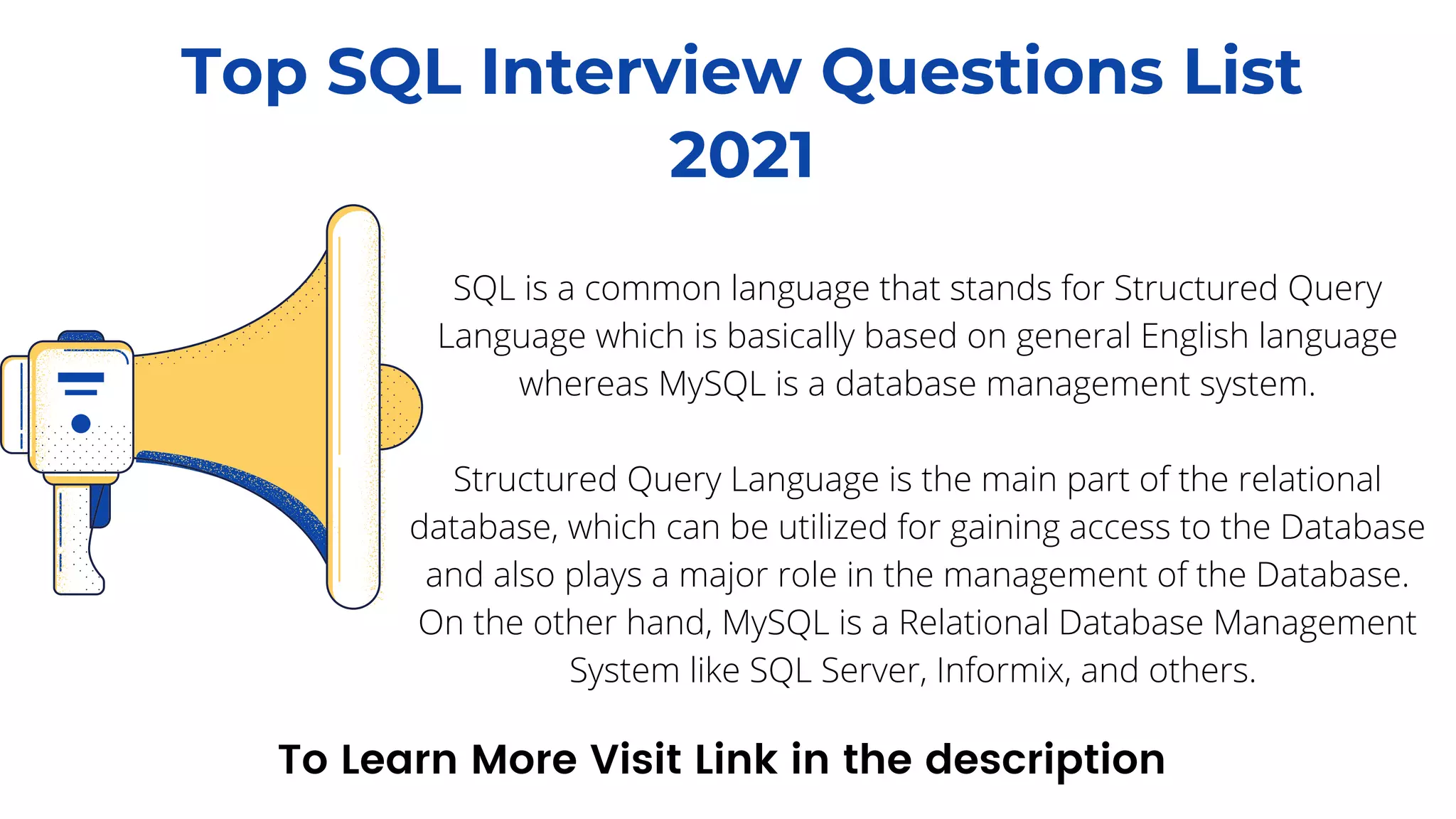 Top SQL Interview Questions List 2021

SQL is a common language that stands for Structured Query Language which is basically based on general English language whereas MySQL is a database management system.

Structured Query Language is the main part of the relational database, which can be utilized for gaining access to the Database and also plays a major role in the management of the Database. On the other hand, MySQL is a Relational Database Management System like SQL Server, Informix, and others.

To Learn More Visit Link in the description